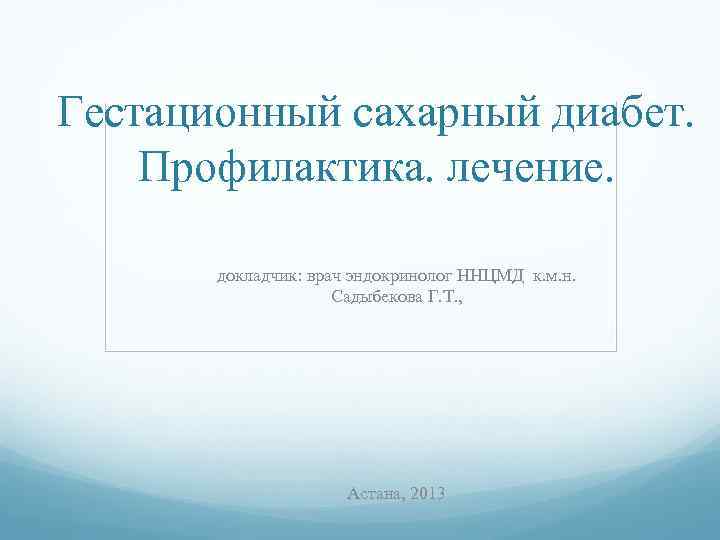 Гестационный сахарный диабет. Профилактика. лечение.

докладчик: врач эндокринолог ННЦМД к.м.н. Садыбекова Г.Т.,

Астана, 2013